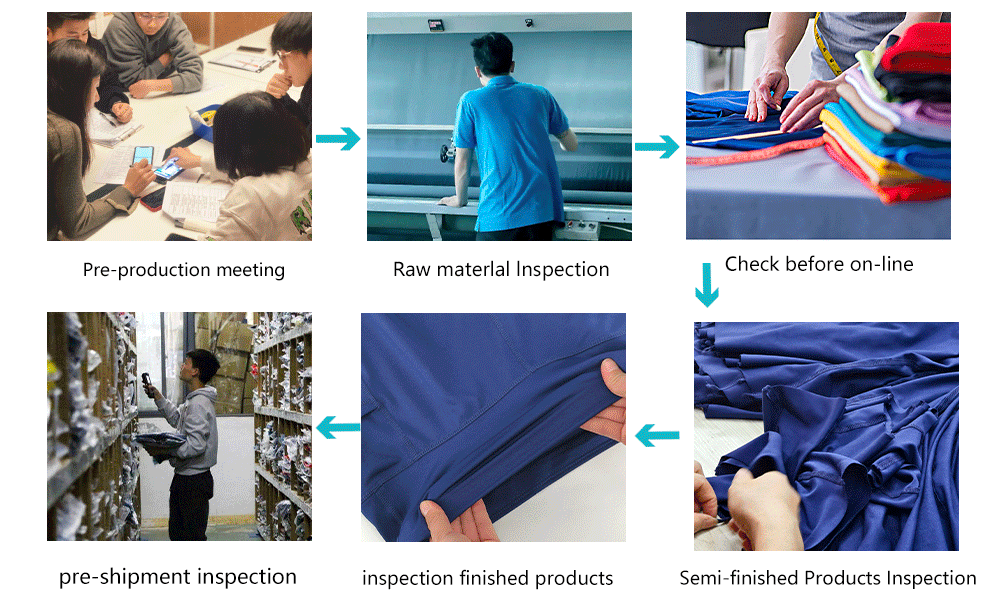 Pre-production meeting

Raw materlal Inspection

Check before on-line

Semi-finished Products Inspection

inspection finished products

pre-shipment inspection